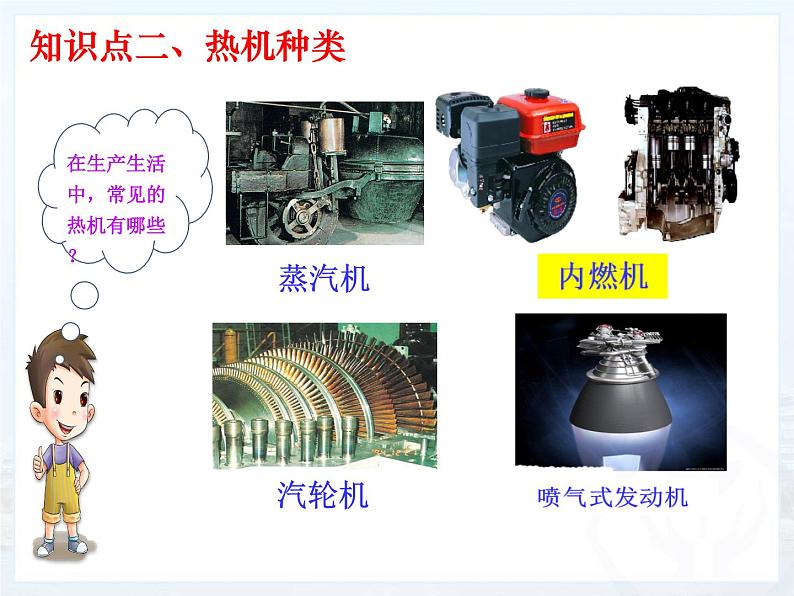 知识点二、热机种类

在生产生活中，常见的热机有哪些？

蒸汽机

内燃机

汽轮机

喷气式发动机